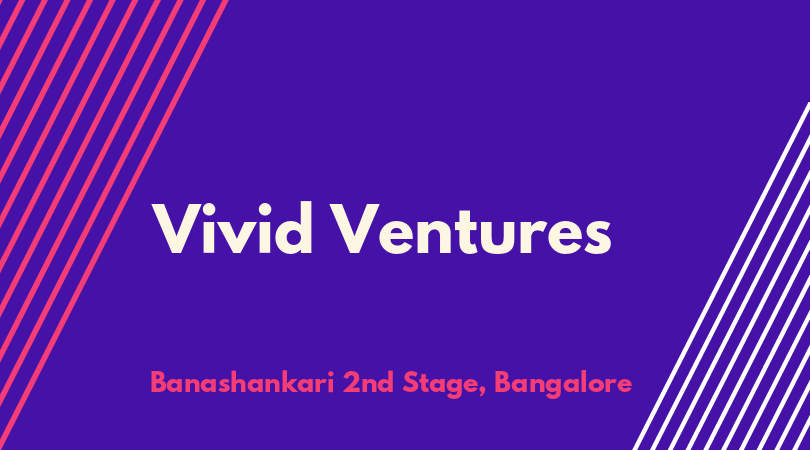 Vivid Ventures

Banashankari 2nd Stage, Bangalore